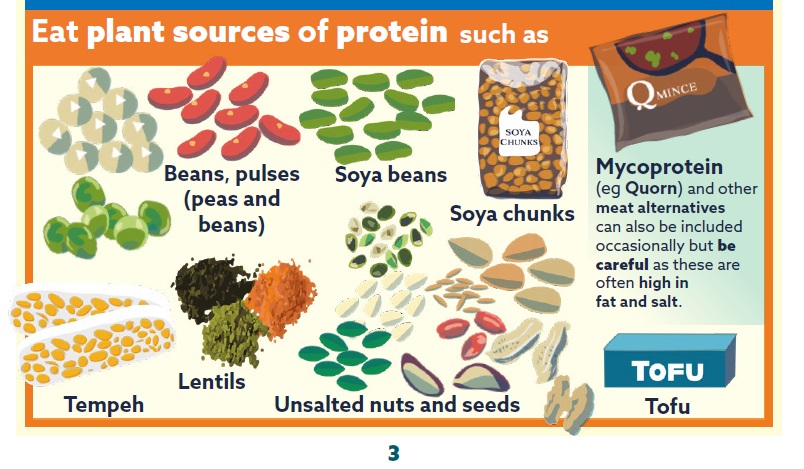 Eat plant sources of protein such as

Beans, pulses (peas and beans)

Soya beans

SOYA CHUNKS

Soya chunks

Q MINCE

Mycoprotein (eg Quorn) and other meat alternatives can also be included occasionally but be careful as these are often high in fat and salt.

Tempeh

Lentils

Unsalted nuts and seeds

TOFU

Tofu

3